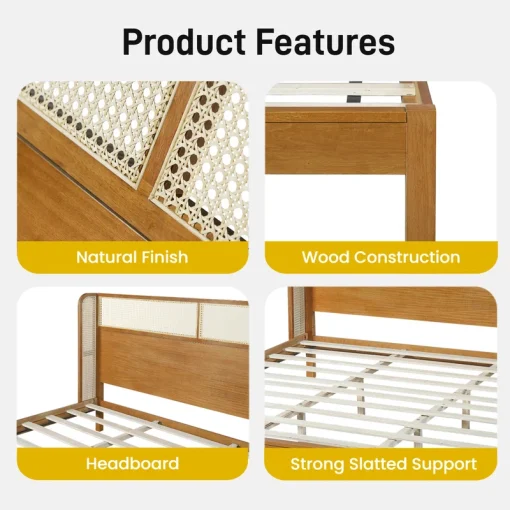 Product Features

Natural Finish

Wood Construction

Headboard

Strong Slatted Support